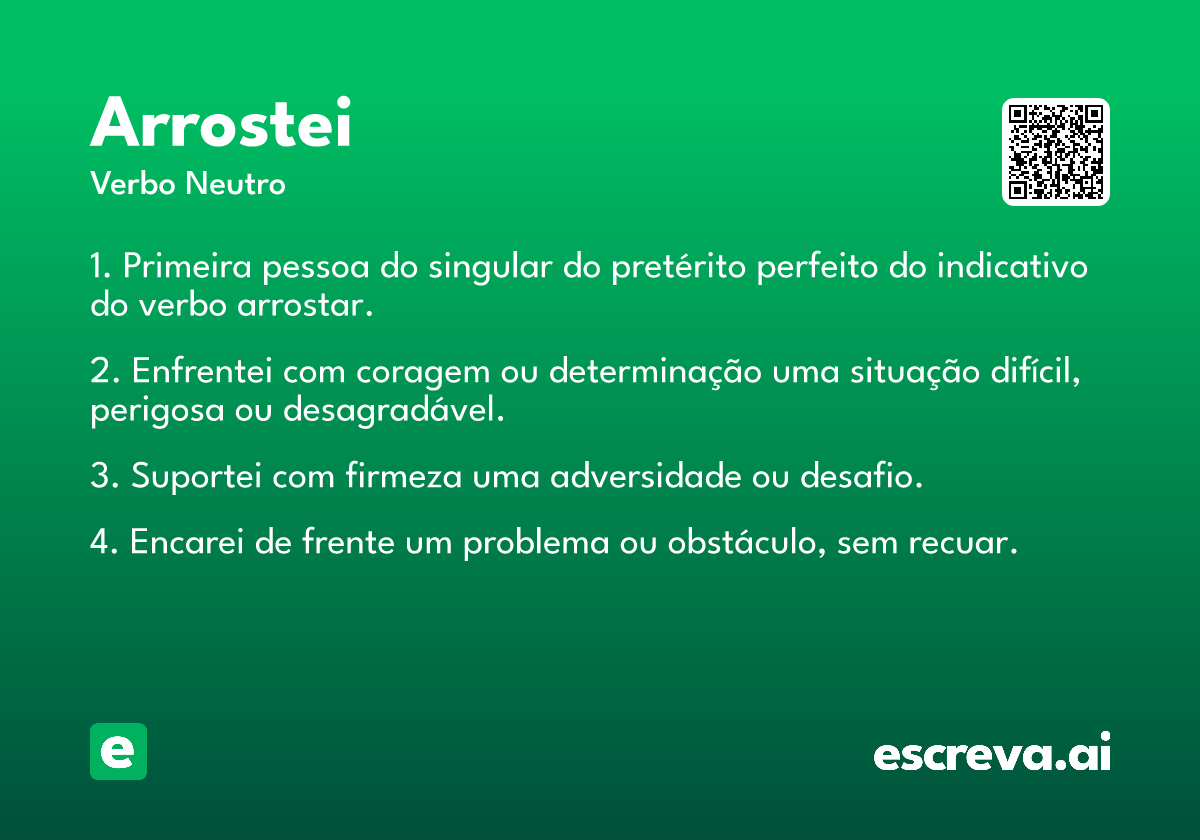 Arrostei
Verbo Neutro

1. Primeira pessoa do singular do pretérito perfeito do indicativo do verbo arrostar.

2. Enfrentei com coragem ou determinação uma situação difícil, perigosa ou desagradável.

3. Suportei com firmeza uma adversidade ou desafio.

4. Encarei de frente um problema ou obstáculo, sem recuar.

e

escreva.ai